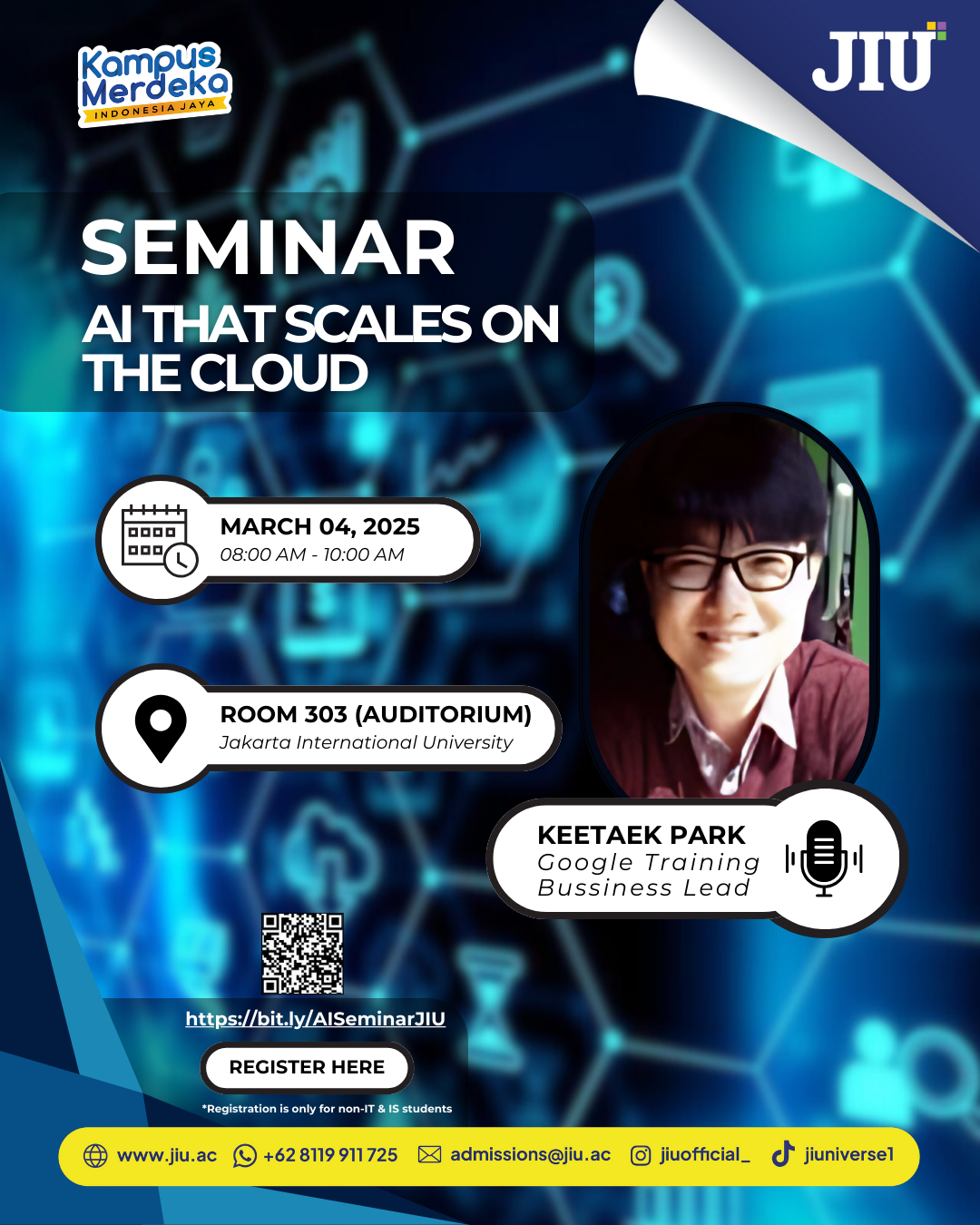 Kampus Merdeka
INDONESIA JAYA

JIU

SEMINAR
AI THAT SCALES ON THE CLOUD

MARCH 04, 2025
08:00 AM - 10:00 AM

ROOM 303 (AUDITORIUM)
Jakarta International University

KEETAEK PARK
Google Training Bussiness Lead

https://bit.ly/AISeminarJIU

REGISTER HERE

*Registration is only for non-IT & IS students

www.jiu.ac +62 8119 911 725 admissions@jiu.ac jiuofficial_ jiuniverse1